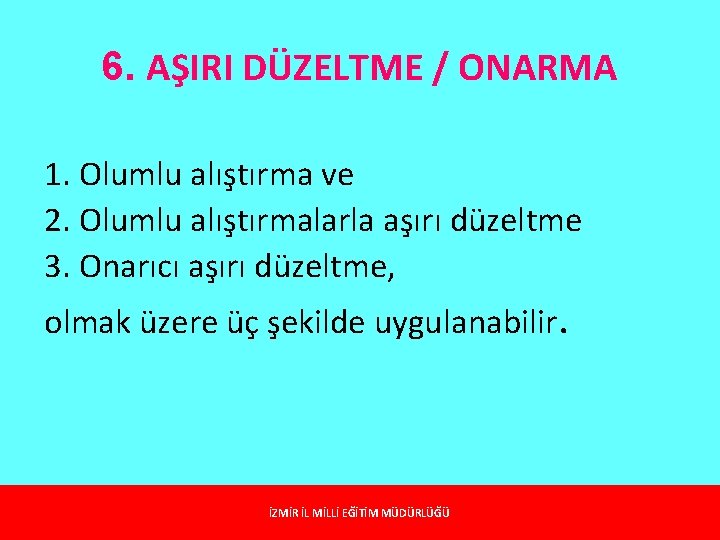 6. AŞIRI DÜZELTME / ONARMA

1. Olumlu alıştırma ve
2. Olumlu alıştırmalarla aşırı düzeltme
3. Onarıcı aşırı düzeltme,

olmak üzere üç şekilde uygulanabilir.

İZMİR İL MİLLİ EĞİTİM MÜDÜRLÜĞÜ